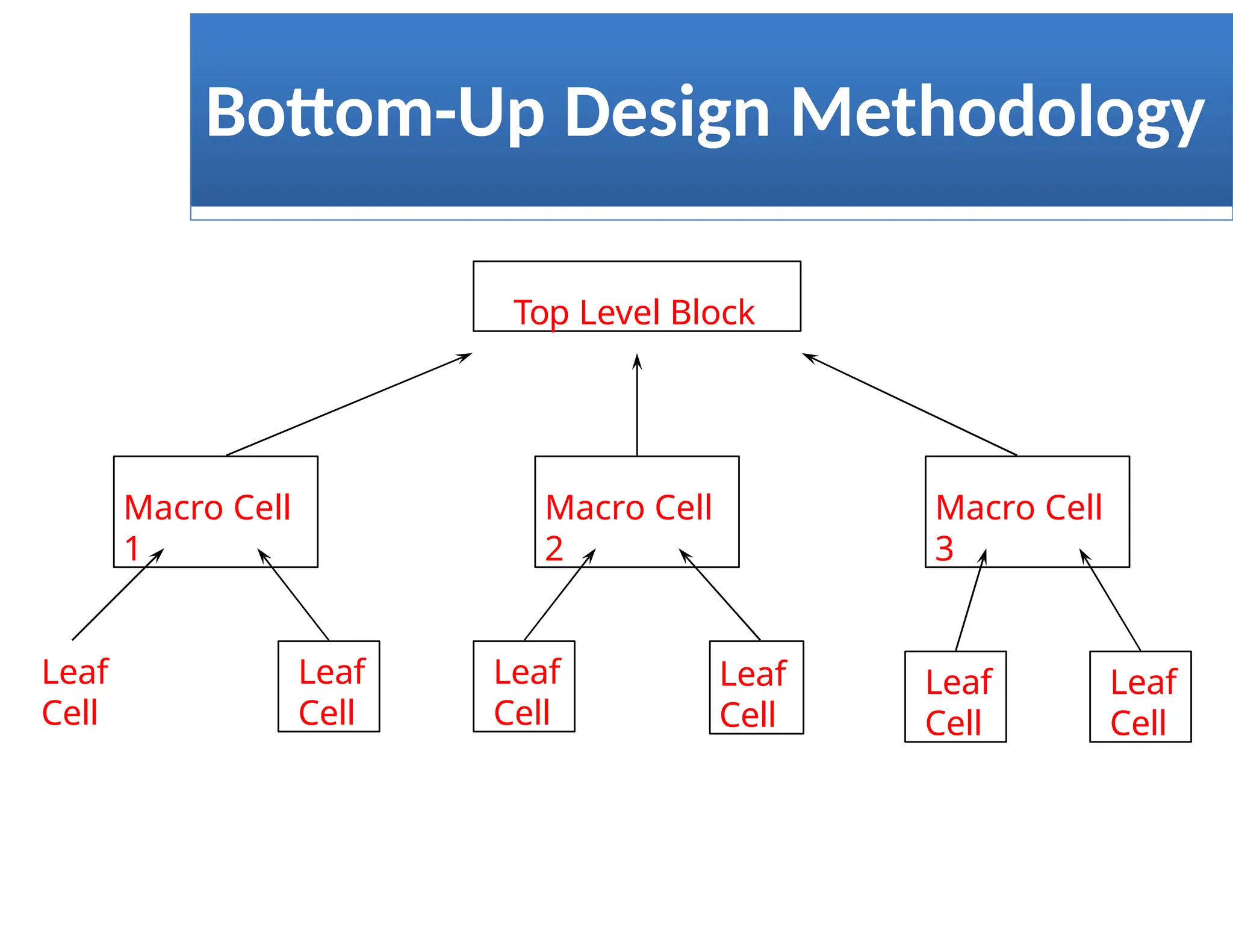 Bottom-Up Design Methodology

Top Level Block

Macro Cell 1

Macro Cell 2

Macro Cell 3

Leaf Cell

Leaf Cell

Leaf Cell

Leaf Cell

Leaf Cell

Leaf Cell